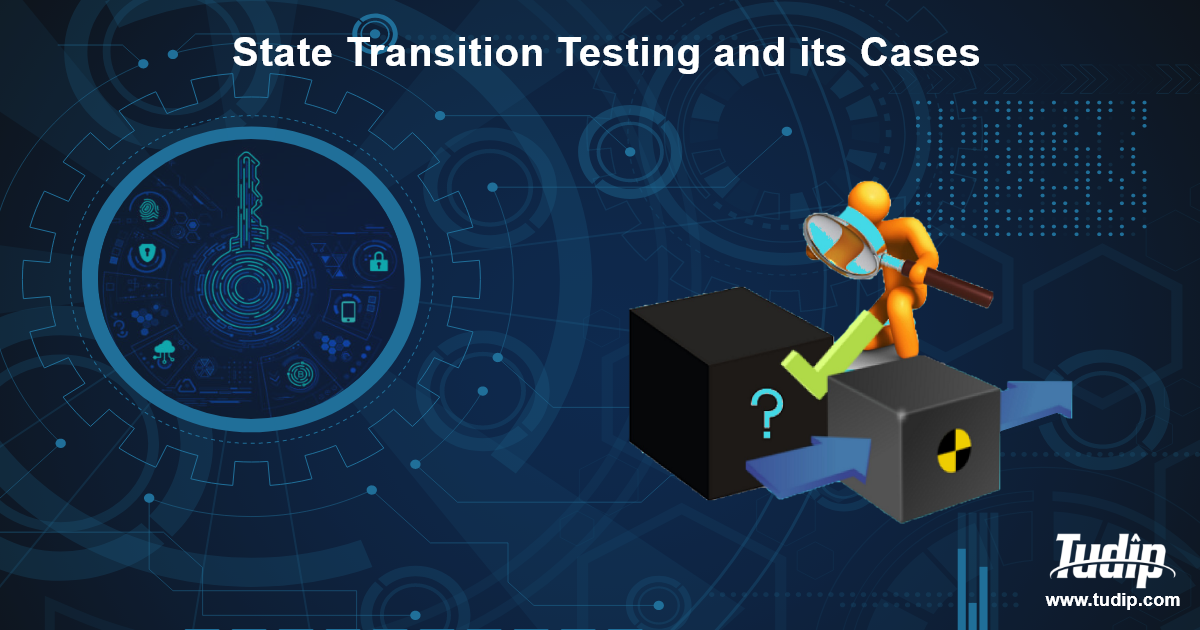 State Transition Testing and its Cases

?

Tudip
www.tudip.com